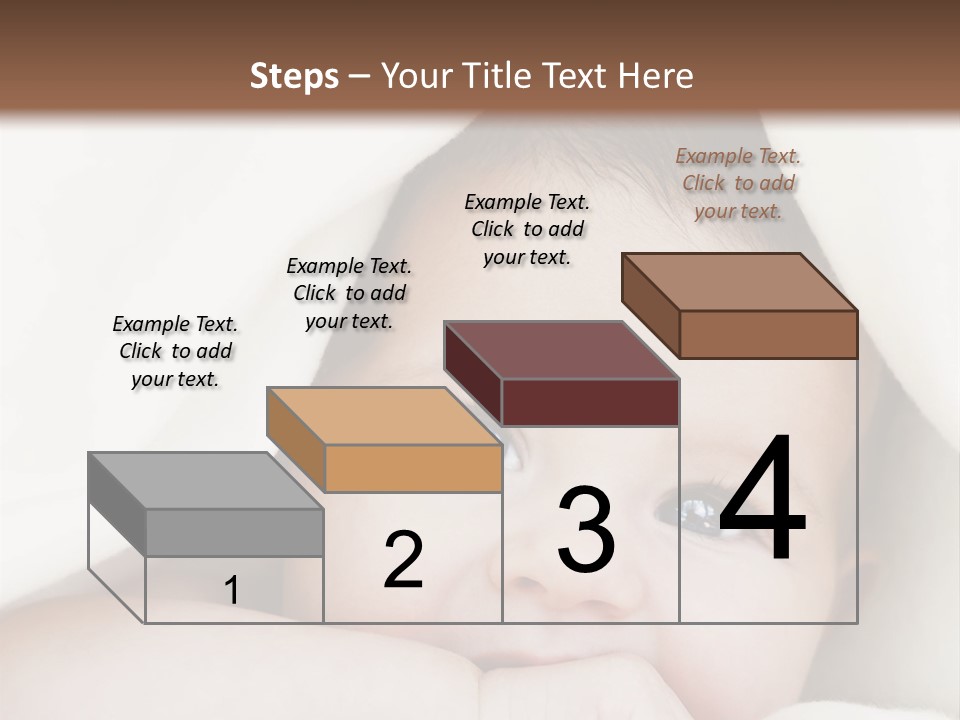 Steps – Your Title Text Here

Example Text. Click to add your text.

Example Text. Click to add your text.

Example Text. Click to add your text.

Example Text. Click to add your text.

1

2

3

4